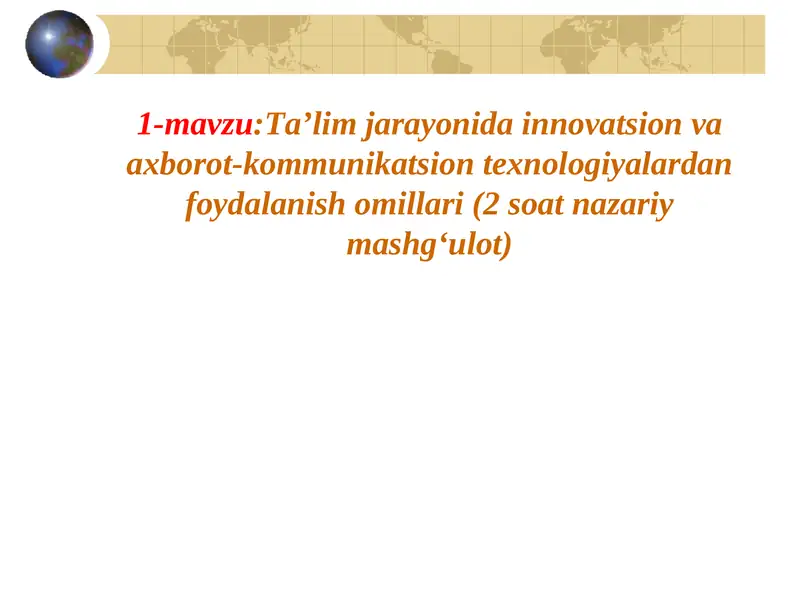 1-mavzu:Ta’lim jarayonida innovatsion va axborot-kommunikatsion texnologiyalardan foydalanish omillari (2 soat nazariy mashg‘ulot)